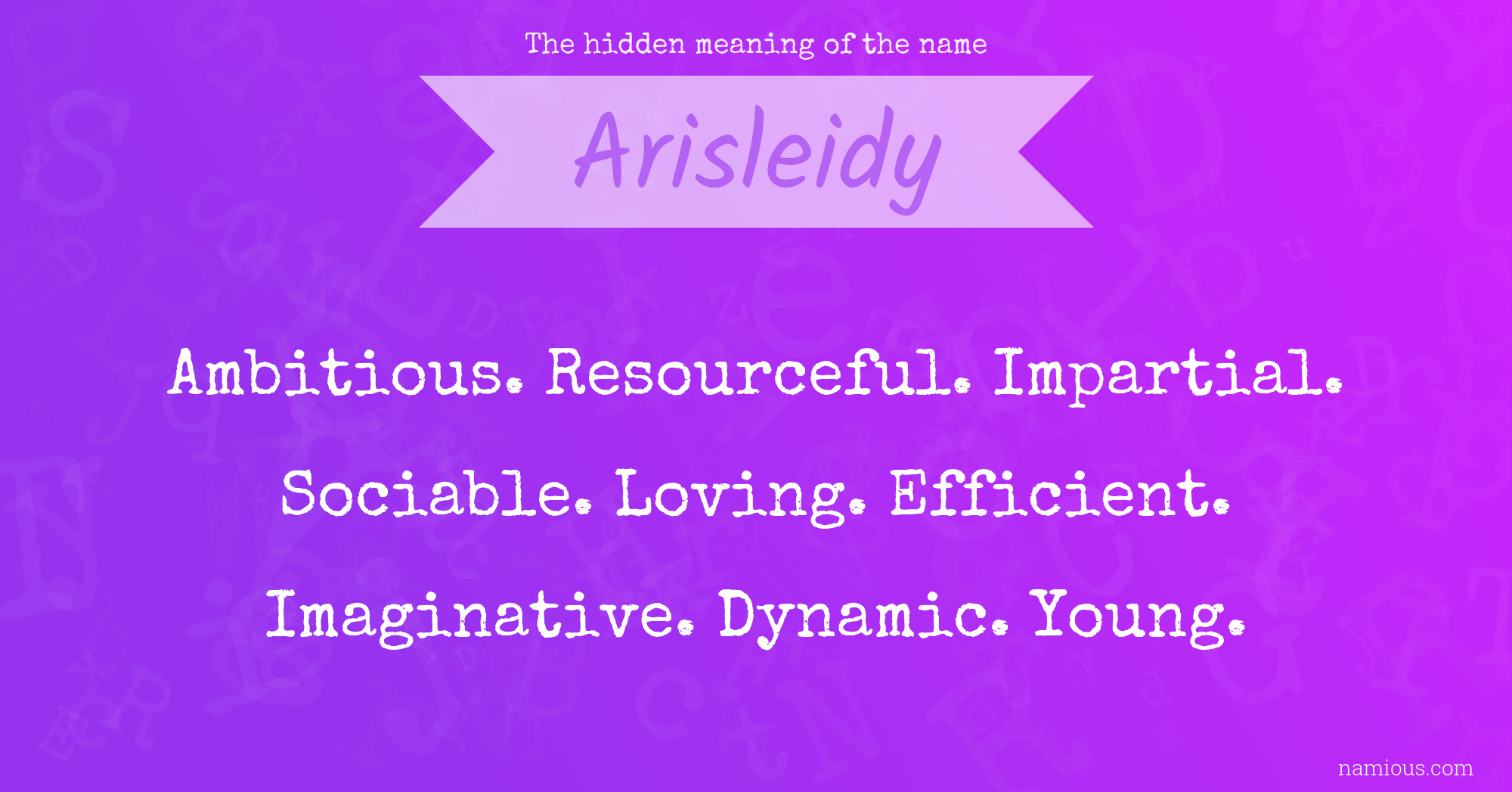 The hidden meaning of the name

Arisleidy

Ambitious. Resourceful. Impartial.

Sociable. Loving. Efficient.

Imaginative. Dynamic. Young.

namious.com